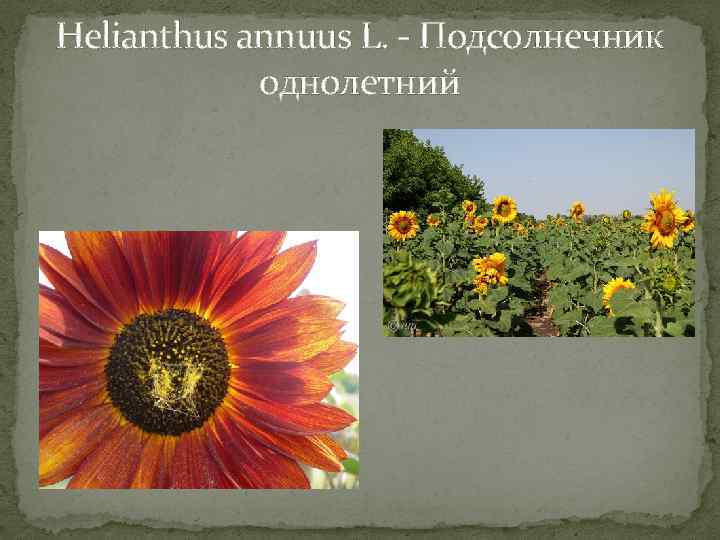 Helianthus annuus L. - Подсолнечник однолетний